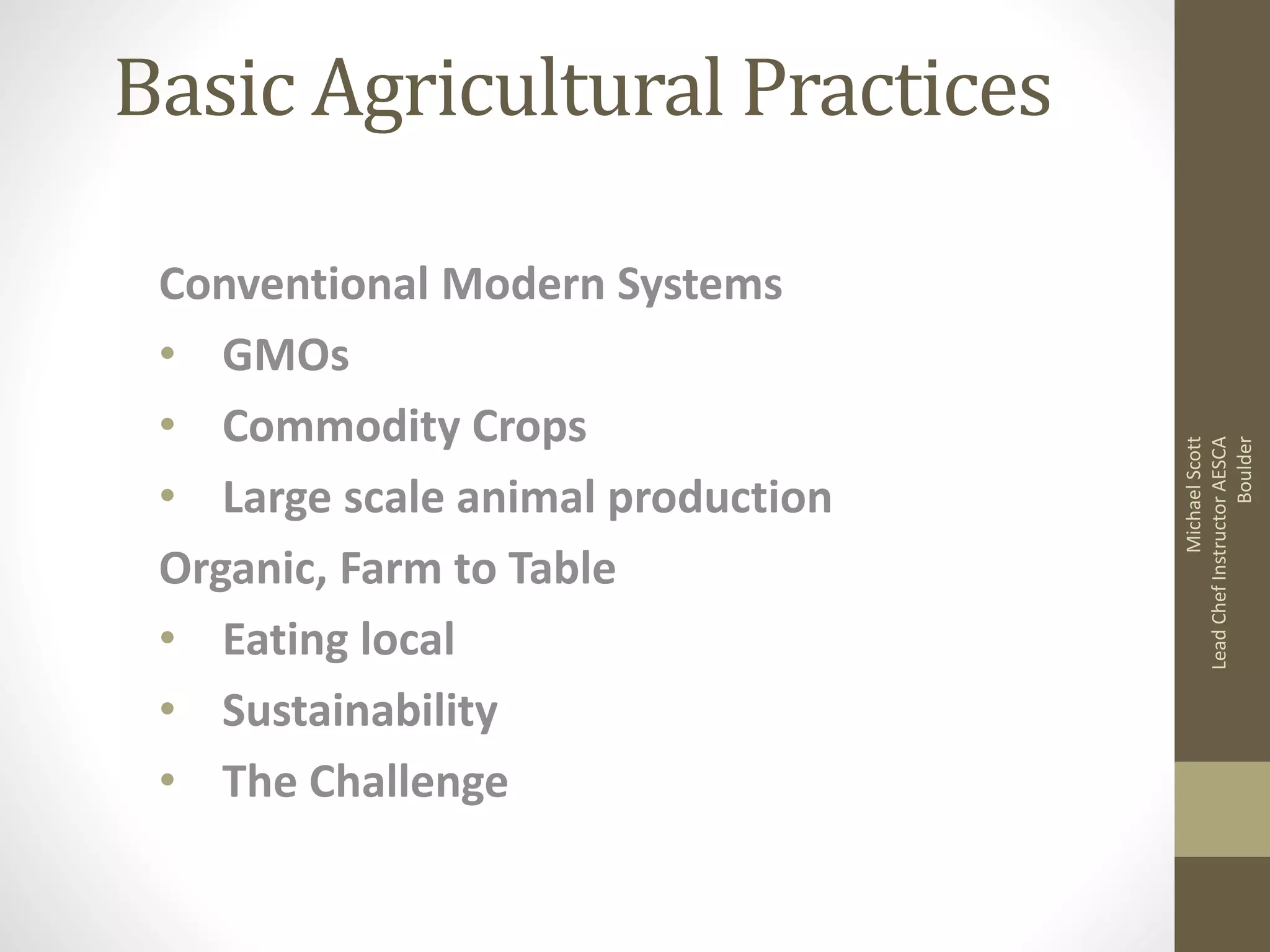 Basic Agricultural Practices

Conventional Modern Systems
• GMOs
• Commodity Crops
• Large scale animal production

Organic, Farm to Table
• Eating local
• Sustainability
• The Challenge

Michael Scott
Lead Chef Instructor AESCA
Boulder